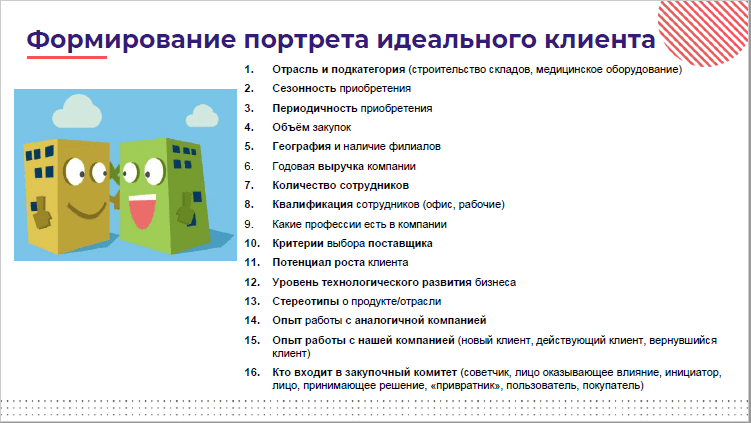 Формирование портрета идеального клиента

1. Отрасль и подкатегория (строительство складов, медицинское оборудование)
2. Сезонность приобретения
3. Периодичность приобретения
4. Объём закупок
5. География и наличие филиалов
6. Годовая выручка компании
7. Количество сотрудников
8. Квалификация сотрудников (офис, рабочие)
9. Какие профессии есть в компании
10. Критерии выбора поставщика
11. Потенциал роста клиента
12. Уровень технологического развития бизнеса
13. Стереотипы о продукте/отрасли
14. Опыт работы с аналогичной компанией
15. Опыт работы с нашей компанией (новый клиент, действующий клиент, вернувшийся клиент)
16. Кто входит в закупочный комитет (советчик, лицо оказывающее влияние, инициатор, лицо, принимающее решение, «привратник», пользователь, покупатель)